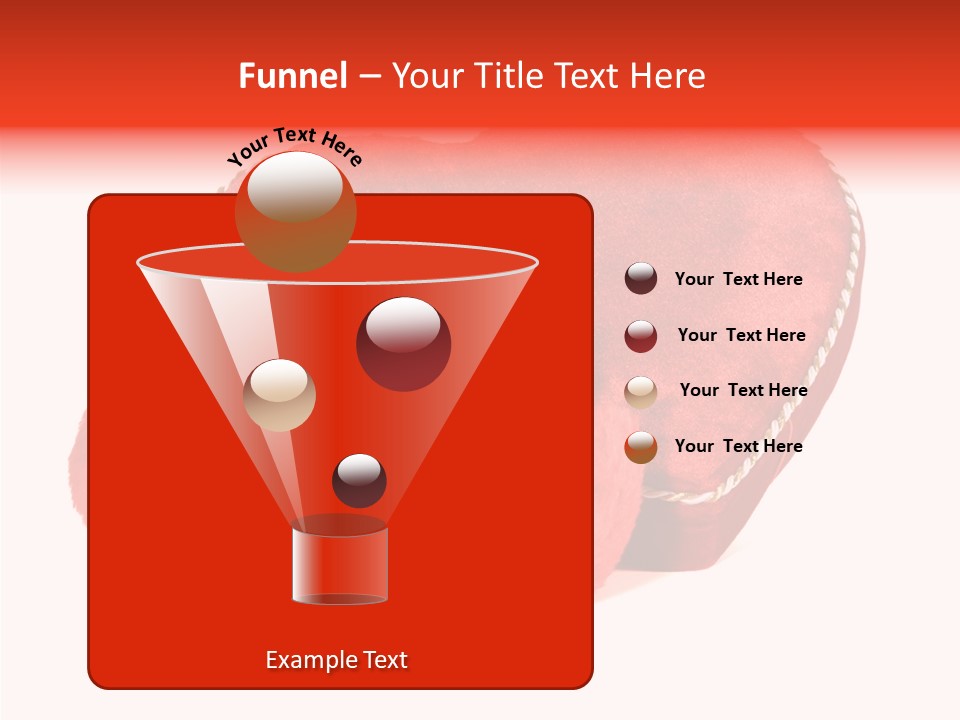 Funnel – Your Title Text Here

Your Text Here

Your Text Here

Your Text Here

Your Text Here

Your Text Here

Example Text